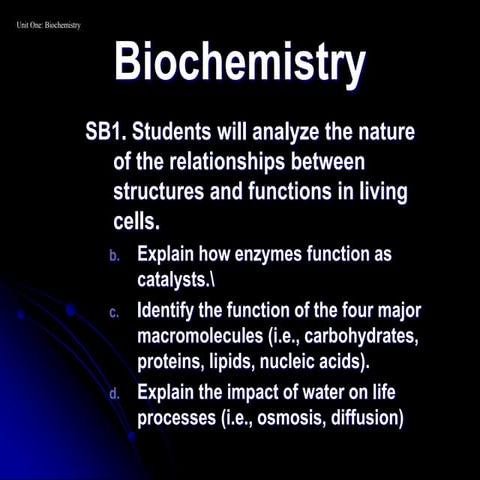 Unit One: Biochemistry

Biochemistry

SB1. Students will analyze the nature of the relationships between structures and functions in living cells.

b. Explain how enzymes function as catalysts.\

c. Identify the function of the four major macromolecules (i.e., carbohydrates, proteins, lipids, nucleic acids).

d. Explain the impact of water on life processes (i.e., osmosis, diffusion)